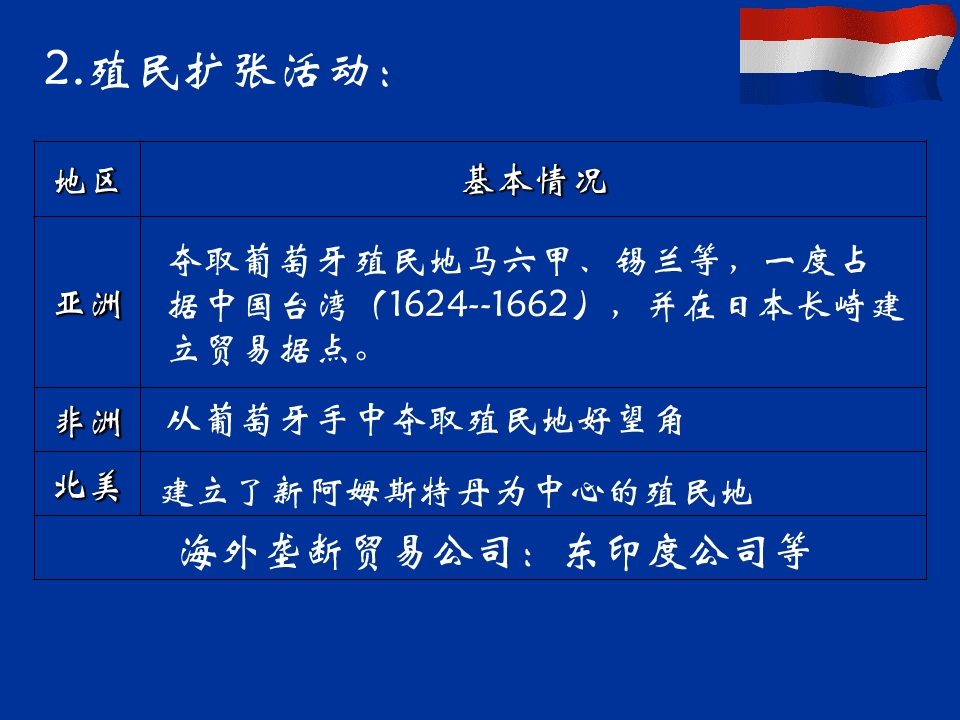 2.殖民扩张活动：

| 地区 | 基本情况 |
|---|---|
| 亚洲 | 夺取葡萄牙殖民地马六甲、锡兰等，一度占据中国台湾（1624--1662），并在日本长崎建立贸易据点。 |
| 非洲 | 从葡萄牙手中夺取殖民地好望角 |
| 北美 | 建立了新阿姆斯特丹为中心的殖民地 |
| 海外垄断贸易公司：东印度公司等 | |